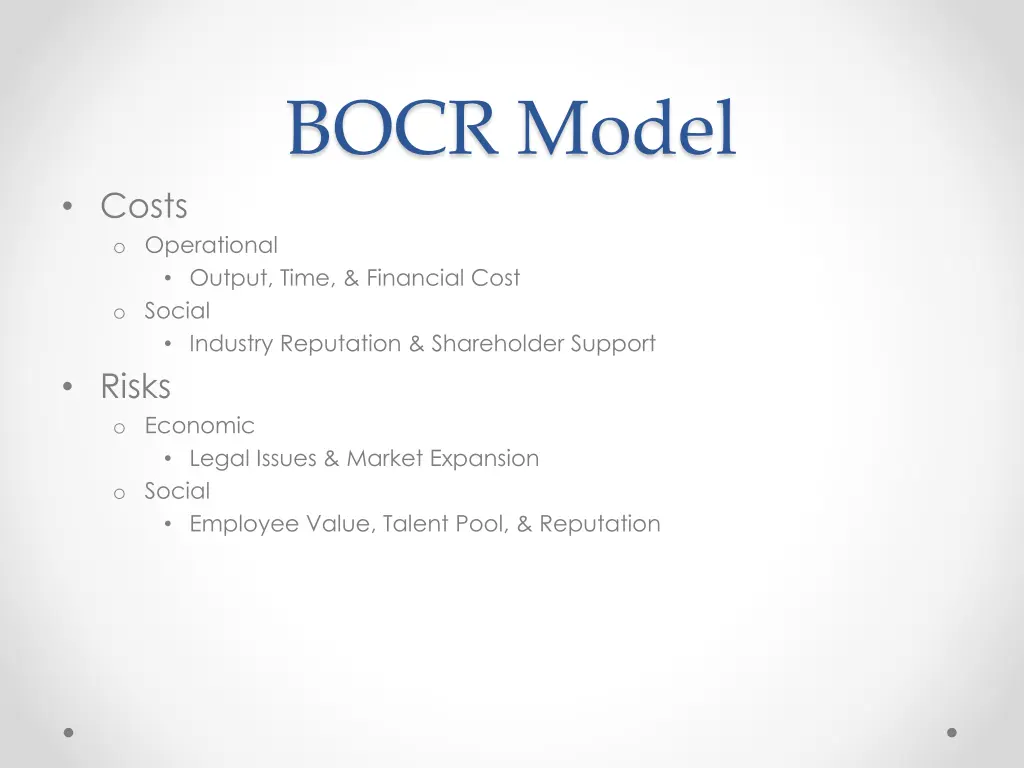 BOCR Model

• Costs
  o Operational
    • Output, Time, & Financial Cost
  o Social
    • Industry Reputation & Shareholder Support
• Risks
  o Economic
    • Legal Issues & Market Expansion
  o Social
    • Employee Value, Talent Pool, & Reputation